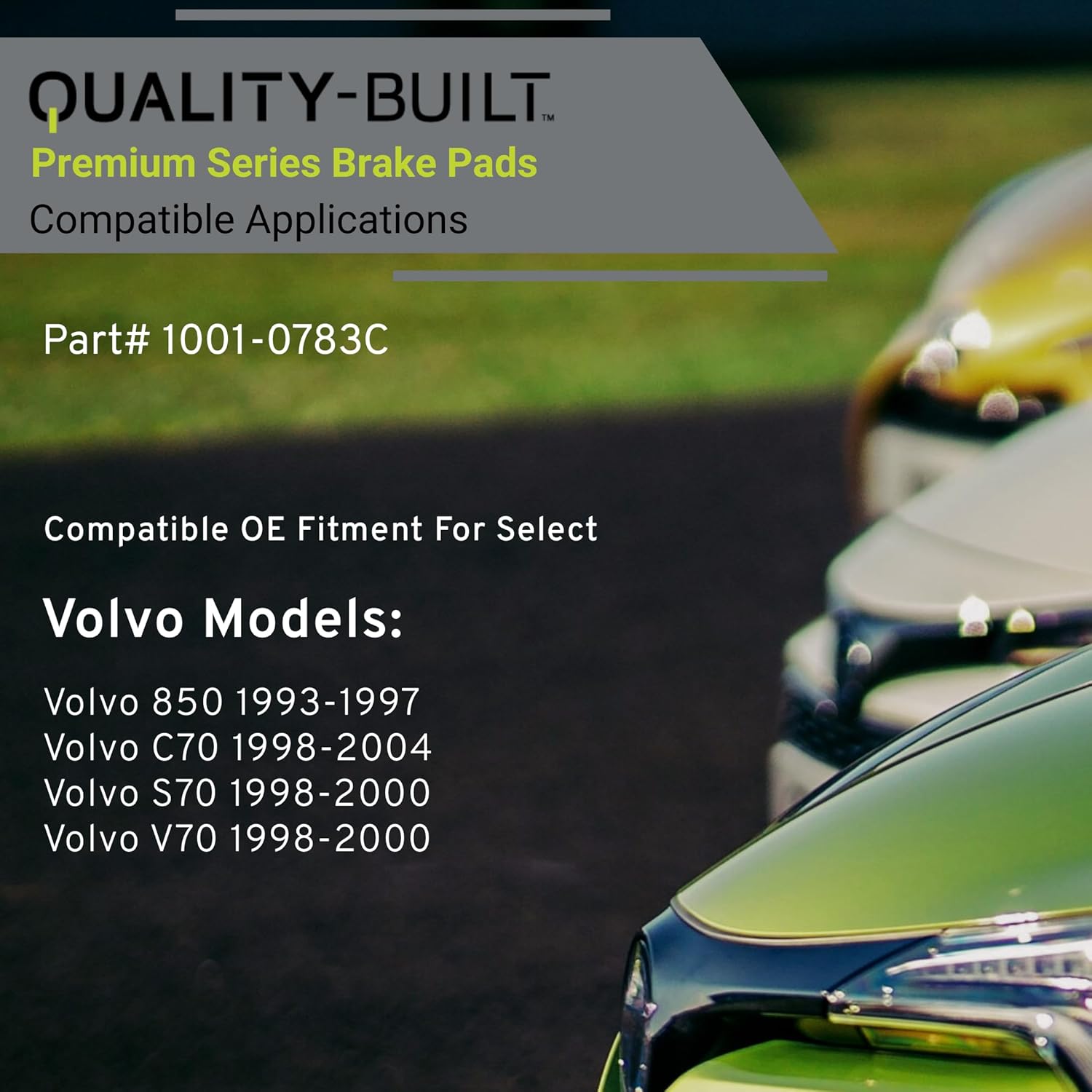 QUALITY-BUILT™
Premium Series Brake Pads
Compatible Applications

Part# 1001-0783C

Compatible OE Fitment For Select

Volvo Models:

Volvo 850 1993-1997
Volvo C70 1998-2004
Volvo S70 1998-2000
Volvo V70 1998-2000